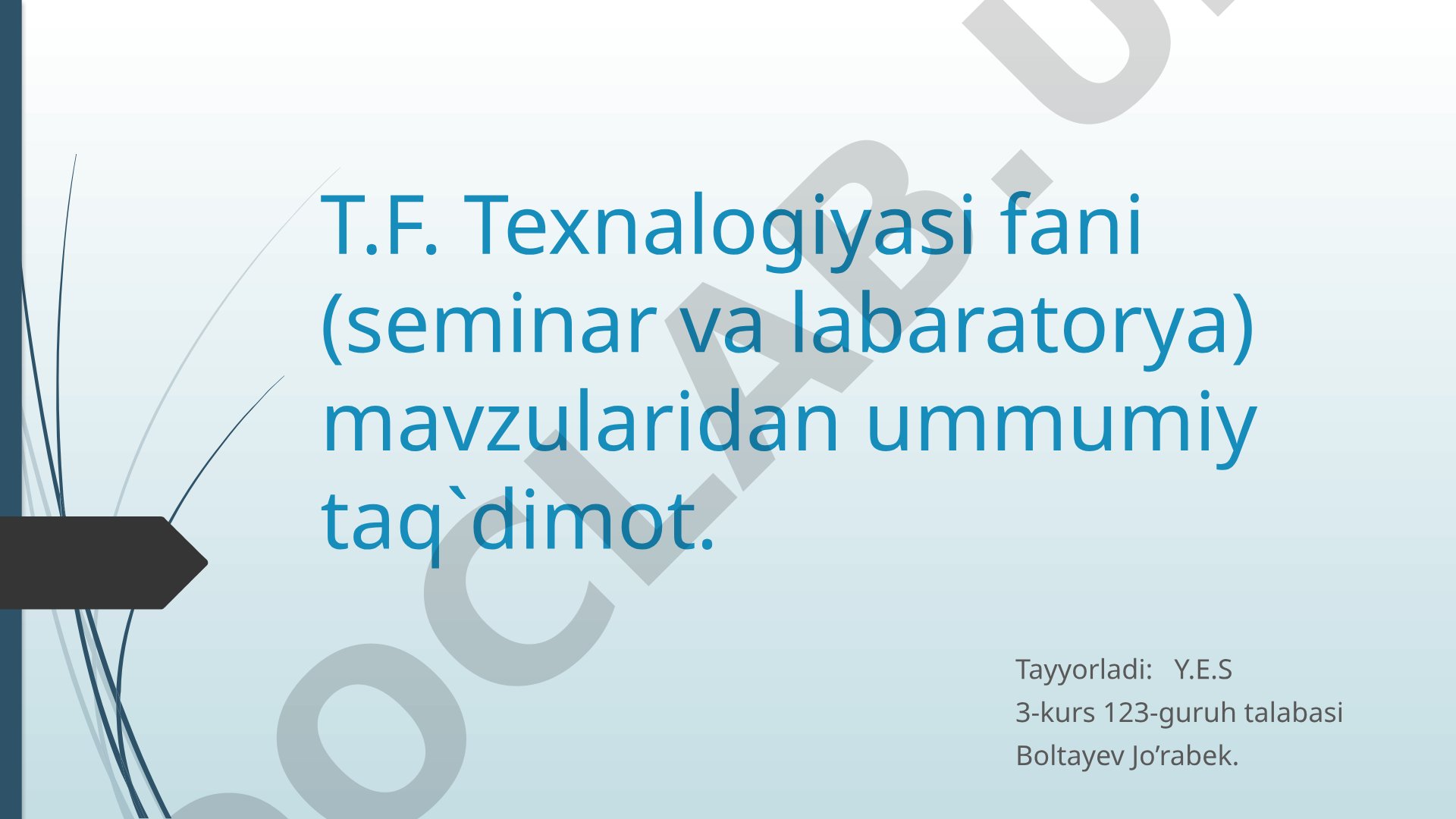 T.F. Texnalogiyasi fani (seminar va labaratorya) mavzularidan ummumiy taq`dimot.

Tayyorladi: Y.E.S
3-kurs 123-guruh talabasi
Boltayev Jo’rabek.

OCLAB.U